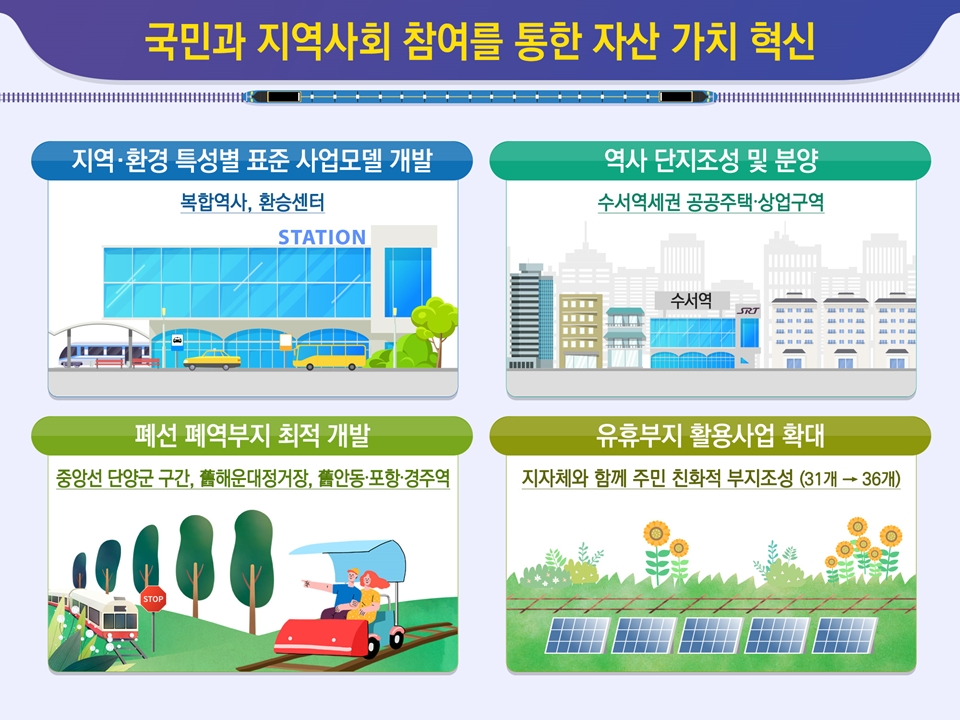 국민과 지역사회 참여를 통한 자산 가치 혁신

지역·환경 특성별 표준 사업모델 개발

복합역사, 환승센터

STATION

역사 단지조성 및 분양

수서역세권 공공주택·상업구역

수서역

SRT

폐선 폐역부지 최적 개발

중앙선 단양군 구간, 舊해운대정거장, 舊안동·포항·경주역

STOP

유휴부지 활용사업 확대

지자체와 함께 주민 친화적 부지조성 (31개 → 36개)